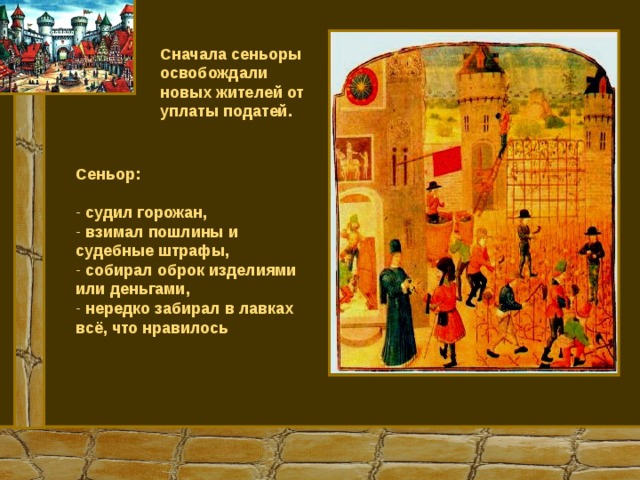 Сначала сеньоры освобождали новых жителей от уплаты податей.

Сеньор:

- судил горожан,
- взимал пошлины и судебные штрафы,
- собирал оброк изделиями или деньгами,
- нередко забирал в лавках всё, что нравилось